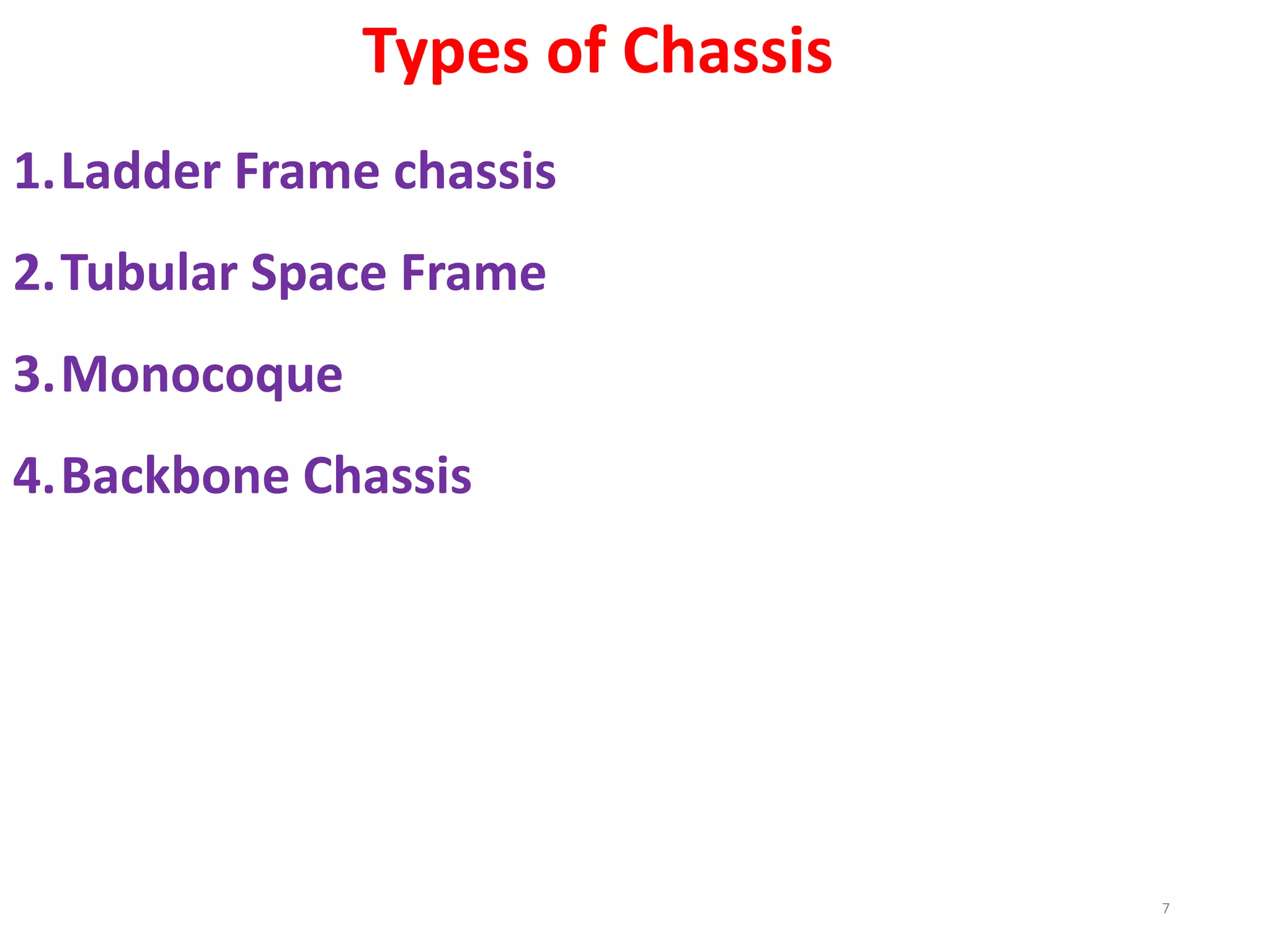 Types of Chassis

1. Ladder Frame chassis

2. Tubular Space Frame

3. Monocoque

4. Backbone Chassis

7